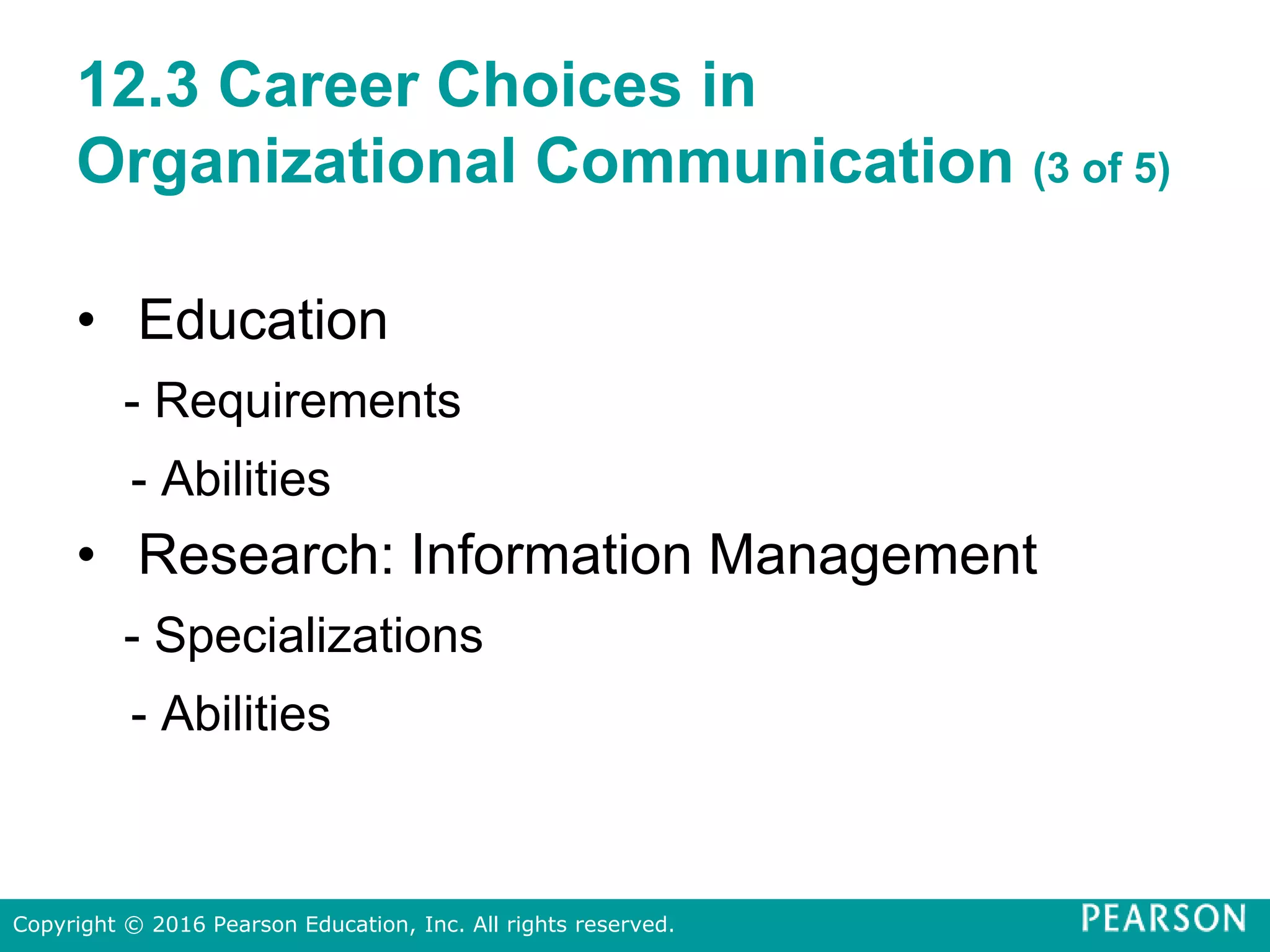 12.3 Career Choices in Organizational Communication (3 of 5)

• Education

- Requirements

- Abilities

• Research: Information Management

- Specializations

- Abilities

Copyright © 2016 Pearson Education, Inc. All rights reserved.

PEARSON